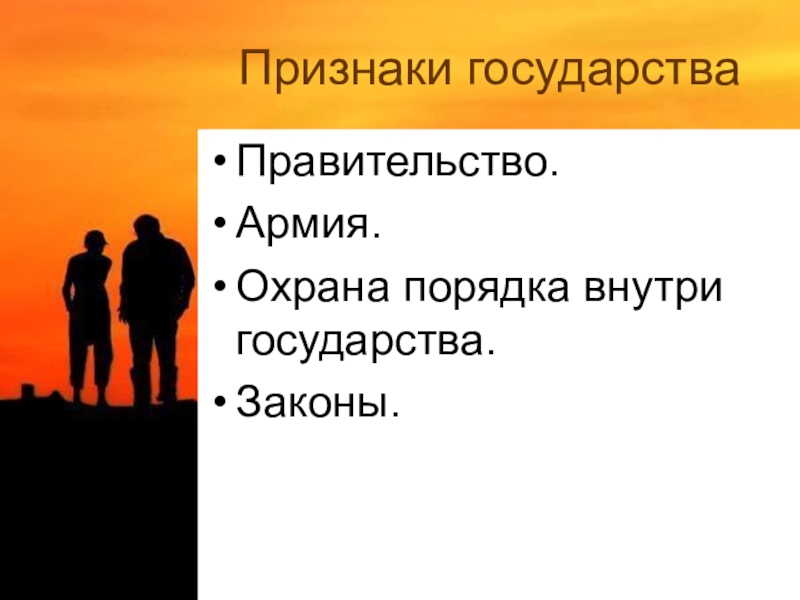 Признаки государства

• Правительство.
• Армия.
• Охрана порядка внутри государства.
• Законы.